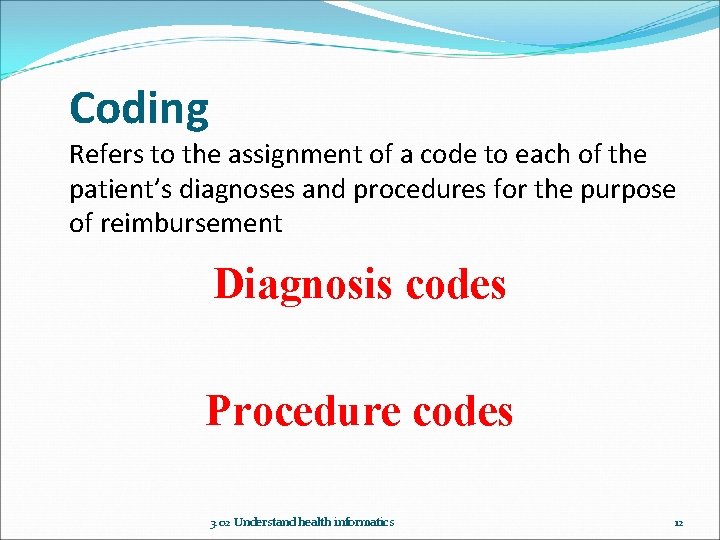 Coding

Refers to the assignment of a code to each of the patient's diagnoses and procedures for the purpose of reimbursement

Diagnosis codes

Procedure codes

3.02 Understand health informatics

12